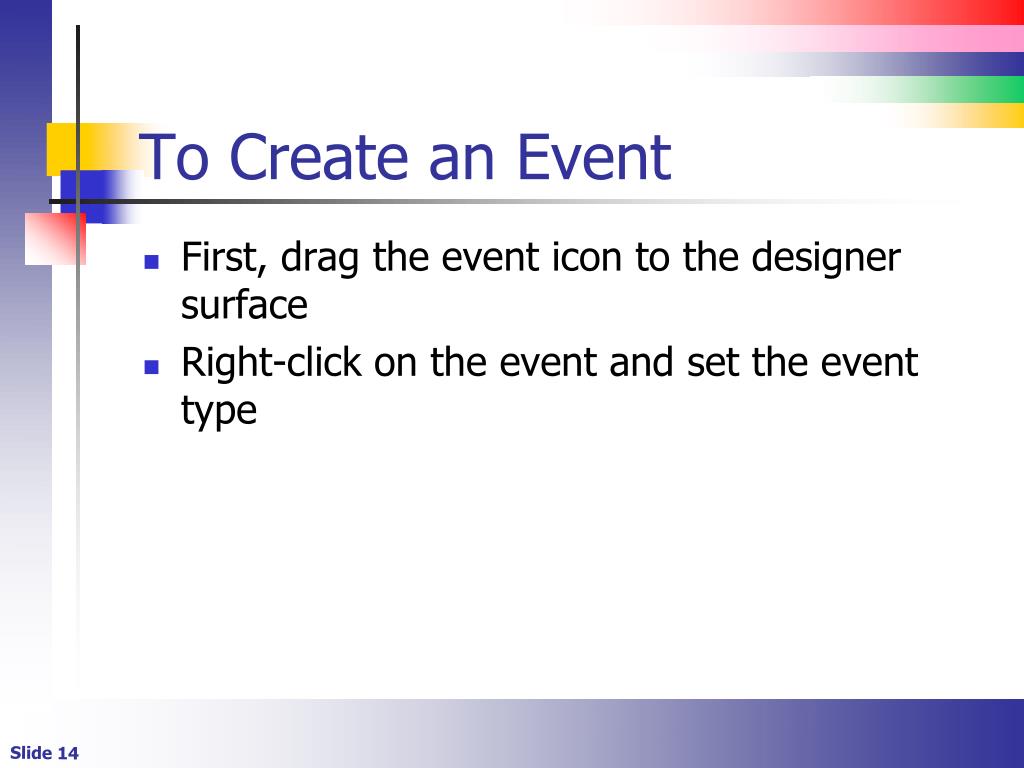 To Create an Event

- First, drag the event icon to the designer surface
- Right-click on the event and set the event type

Slide 14